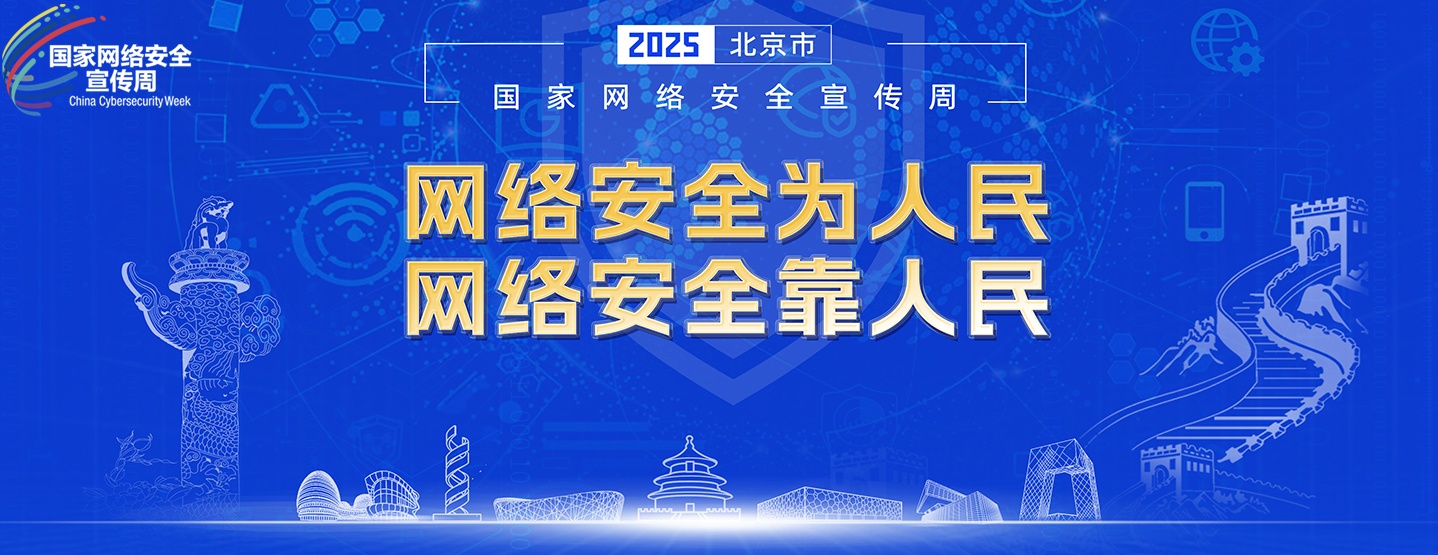 国家网络安全宣传周
China Cybersecurity Week

2025 北京市
国家网络安全宣传周

网络安全为人民
网络安全靠人民